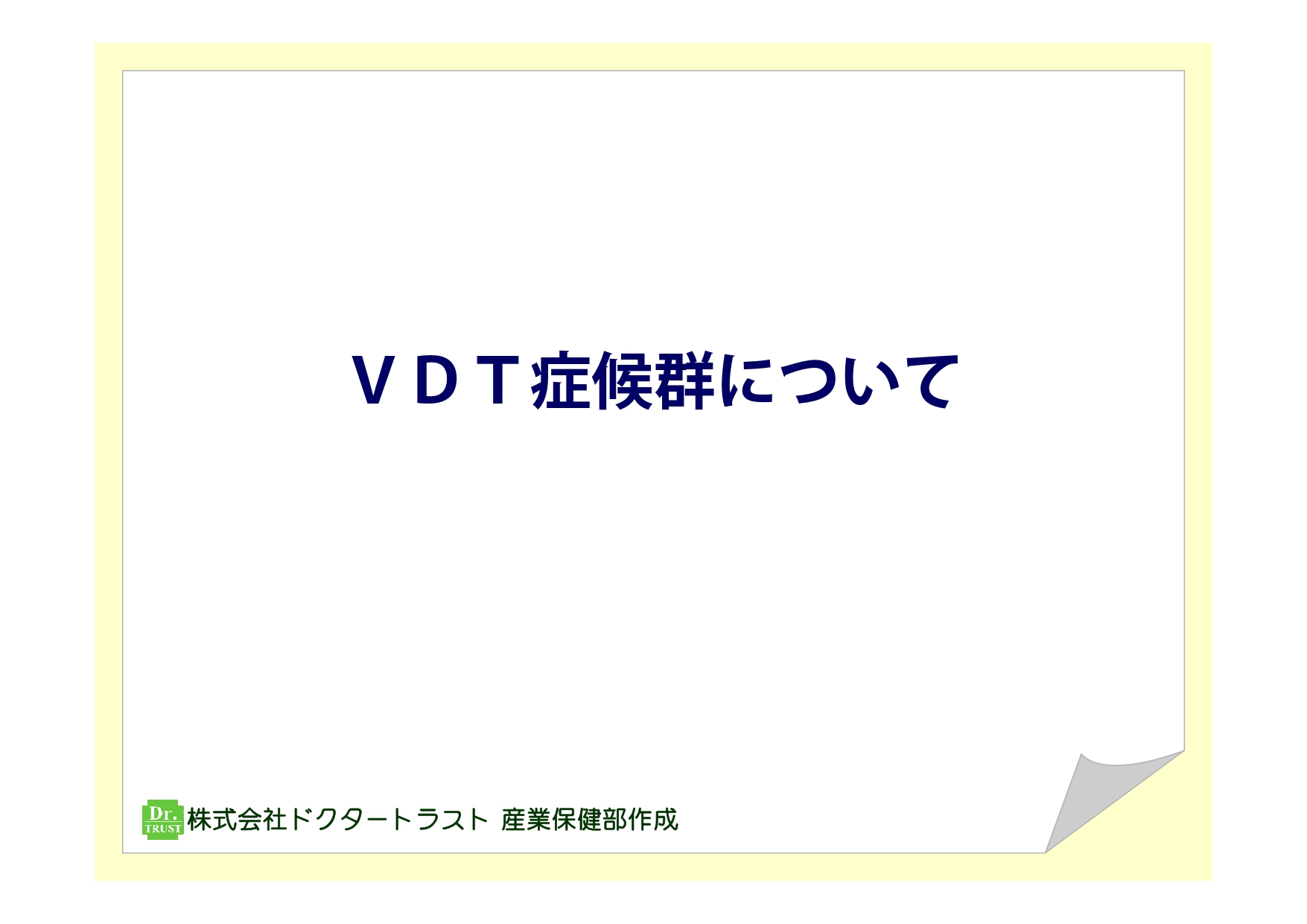 ＶＤＴ症候群について

Dr. TRUST 株式会社ドクタートラスト 産業保健部作成